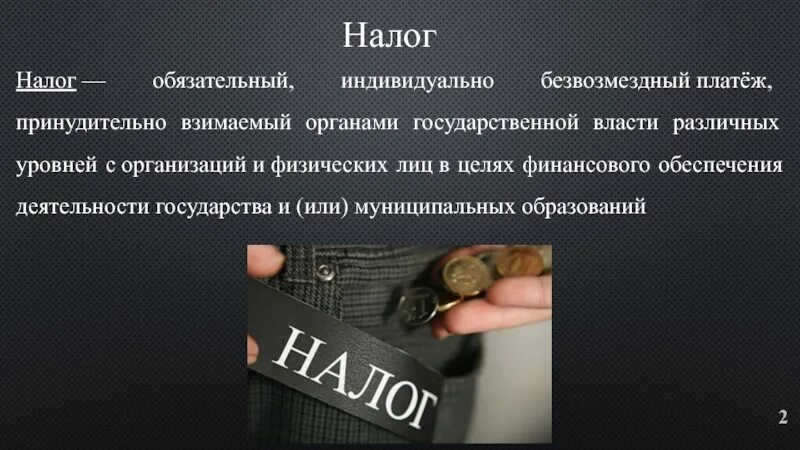 Налог

Налог — обязательный, индивидуально безвозмездный платёж, принудительно взимаемый органами государственной власти различных уровней с организаций и физических лиц в целях финансового обеспечения деятельности государства и (или) муниципальных образований

НАЛОГ

2